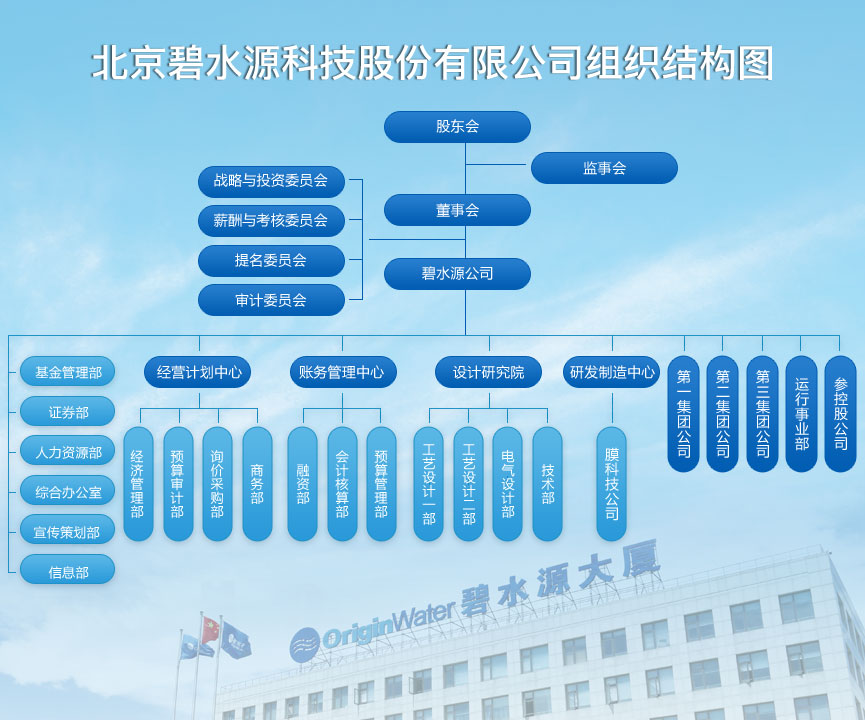 北京碧水源科技股份有限公司组织结构图

股东会

监事会

战略与投资委员会

薪酬与考核委员会

提名委员会

审计委员会

董事会

碧水源公司

基金管理部

证券部

人力资源部

综合办公室

宣传策划部

信息部

经营计划中心

经济管理部

预算审计部

询价采购部

商务部

账务管理中心

融资部

会计核算部

预算管理部

设计研究院

工艺设计一部

工艺设计二部

电气设计部

技术部

研发制造中心

膜科技公司

第一集团公司

第二集团公司

第三集团公司

运行事业部

参控股公司

OriginWater 碧水源大厦